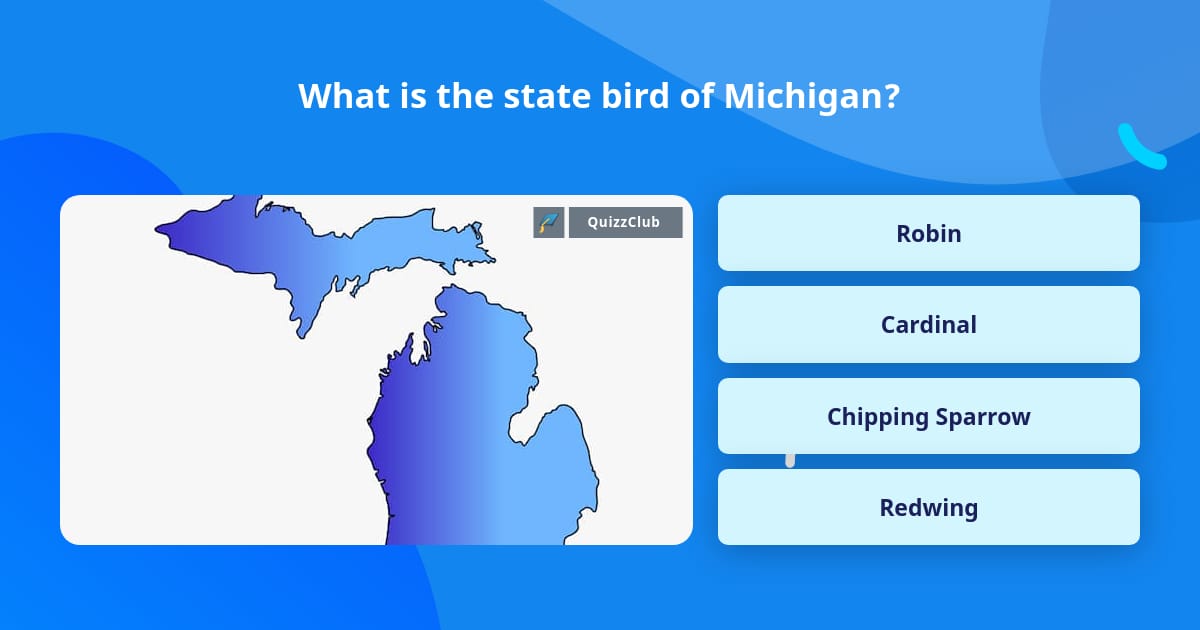 What is the state bird of Michigan?

QuizzClub

Robin

Cardinal

Chipping Sparrow

Redwing